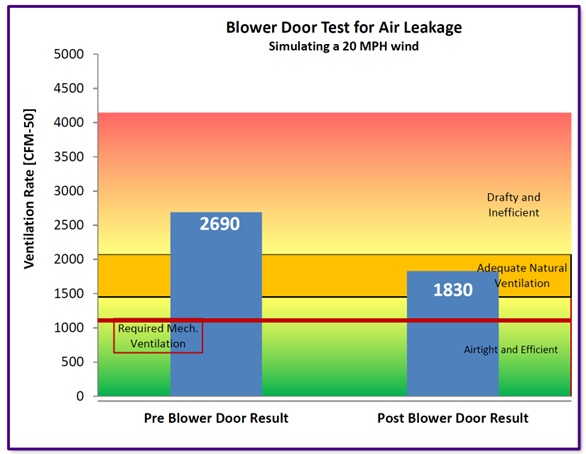 Blower Door Test for Air Leakage
Simulating a 20 MPH wind

Ventilation Rate [CFM-50]

5000
4500
4000
3500
3000
2500
2000
1500
1000
500
0

Drafty and Inefficient

2690

Adequate Natural Ventilation

1830

Required Mech. Ventilation

Airtight and Efficient

Pre Blower Door Result

Post Blower Door Result